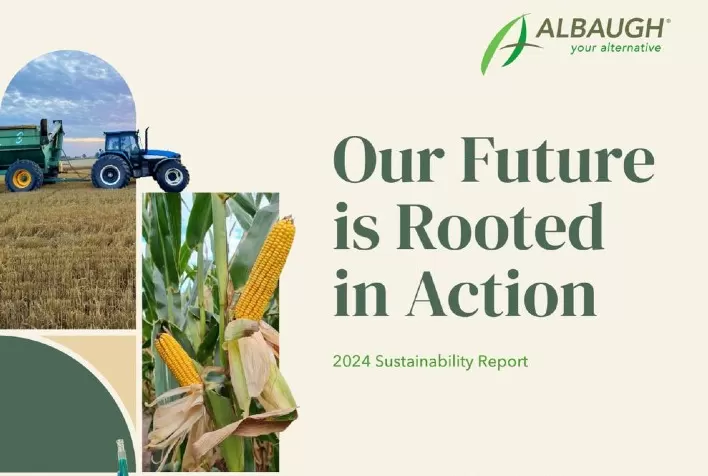 ALBAUGH®
your alternative

Our Future is Rooted in Action

2024 Sustainability Report